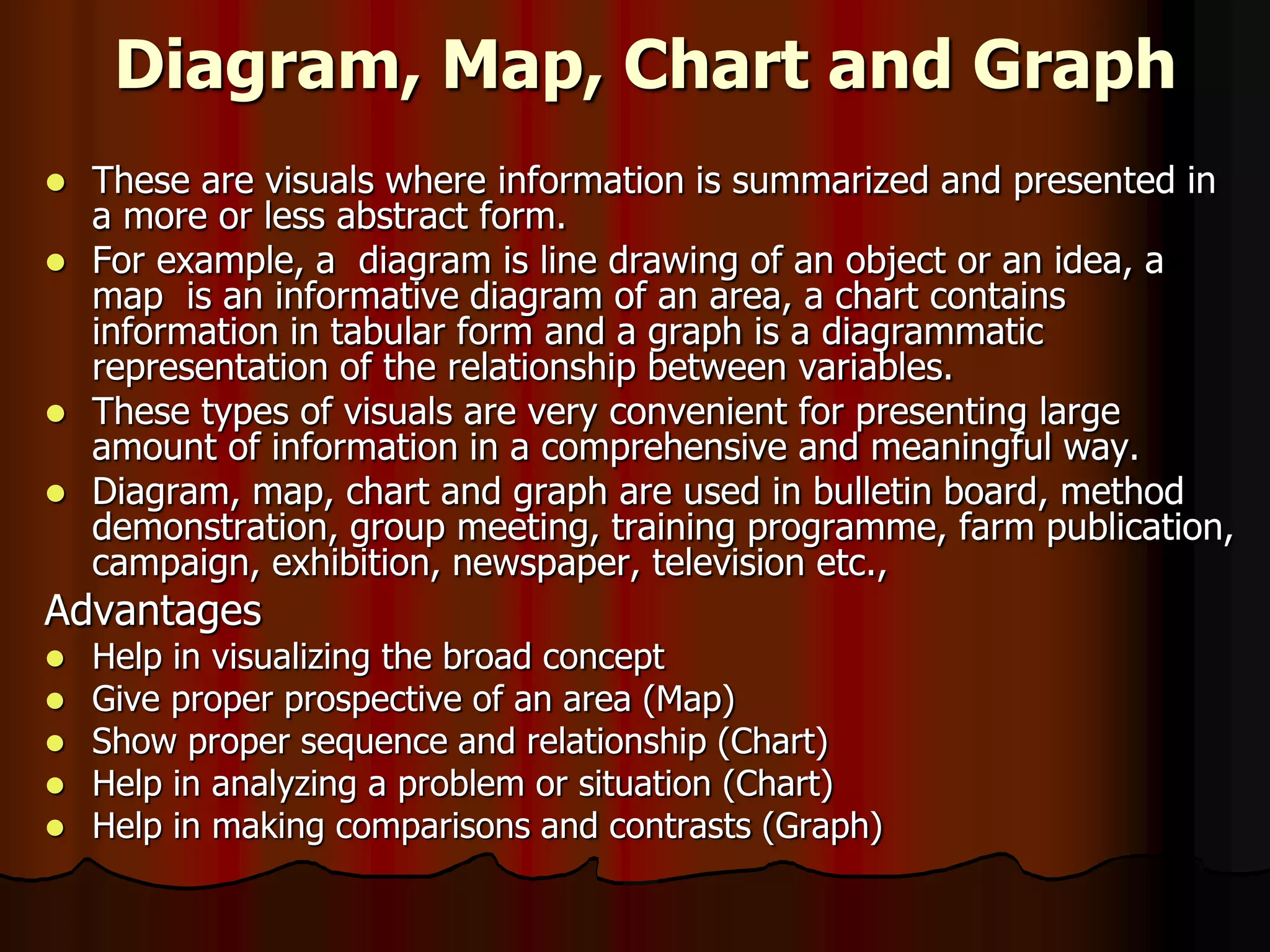 Diagram, Map, Chart and Graph

- These are visuals where information is summarized and presented in a more or less abstract form.
- For example, a diagram is line drawing of an object or an idea, a map is an informative diagram of an area, a chart contains information in tabular form and a graph is a diagrammatic representation of the relationship between variables.
- These types of visuals are very convenient for presenting large amount of information in a comprehensive and meaningful way.
- Diagram, map, chart and graph are used in bulletin board, method demonstration, group meeting, training programme, farm publication, campaign, exhibition, newspaper, television etc.,

Advantages
- Help in visualizing the broad concept
- Give proper prospective of an area (Map)
- Show proper sequence and relationship (Chart)
- Help in analyzing a problem or situation (Chart)
- Help in making comparisons and contrasts (Graph)